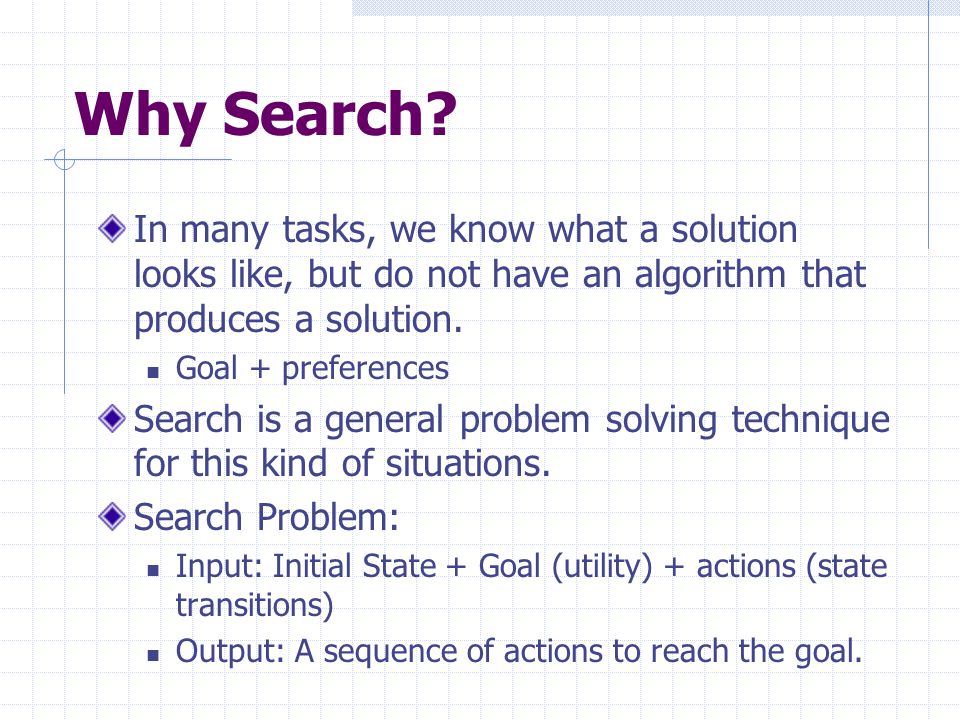 Why Search?

In many tasks, we know what a solution looks like, but do not have an algorithm that produces a solution.

Goal + preferences

Search is a general problem solving technique for this kind of situations.

Search Problem:

Input: Initial State + Goal (utility) + actions (state transitions)

Output: A sequence of actions to reach the goal.